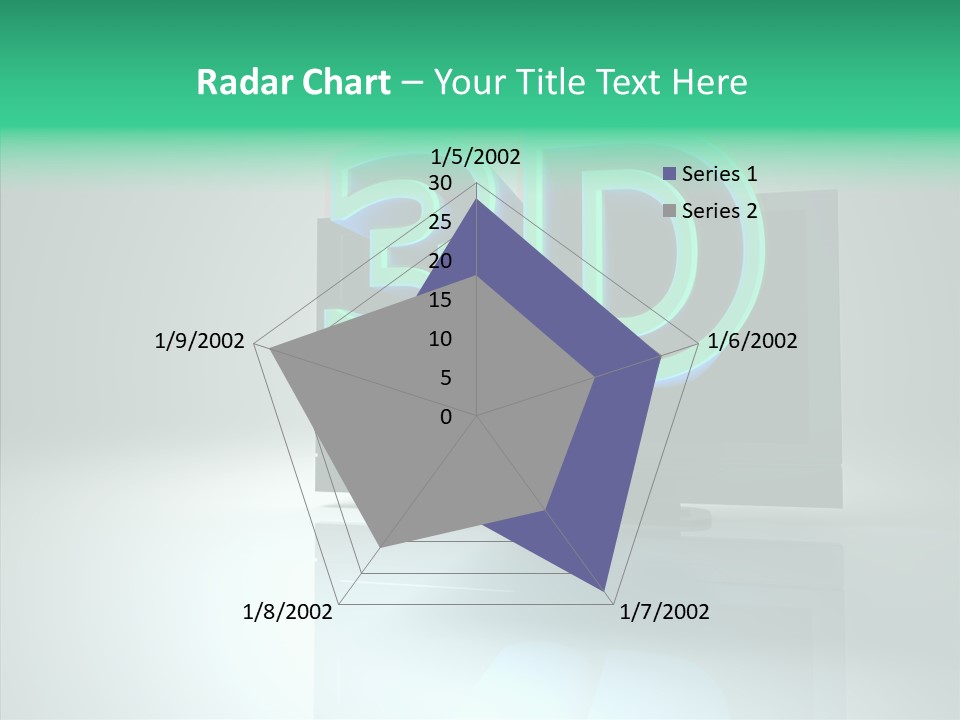 Radar Chart – Your Title Text Here

1/5/2002

30
25
20
15
10
5
0

1/6/2002

1/7/2002

1/8/2002

1/9/2002

Series 1
Series 2

3D